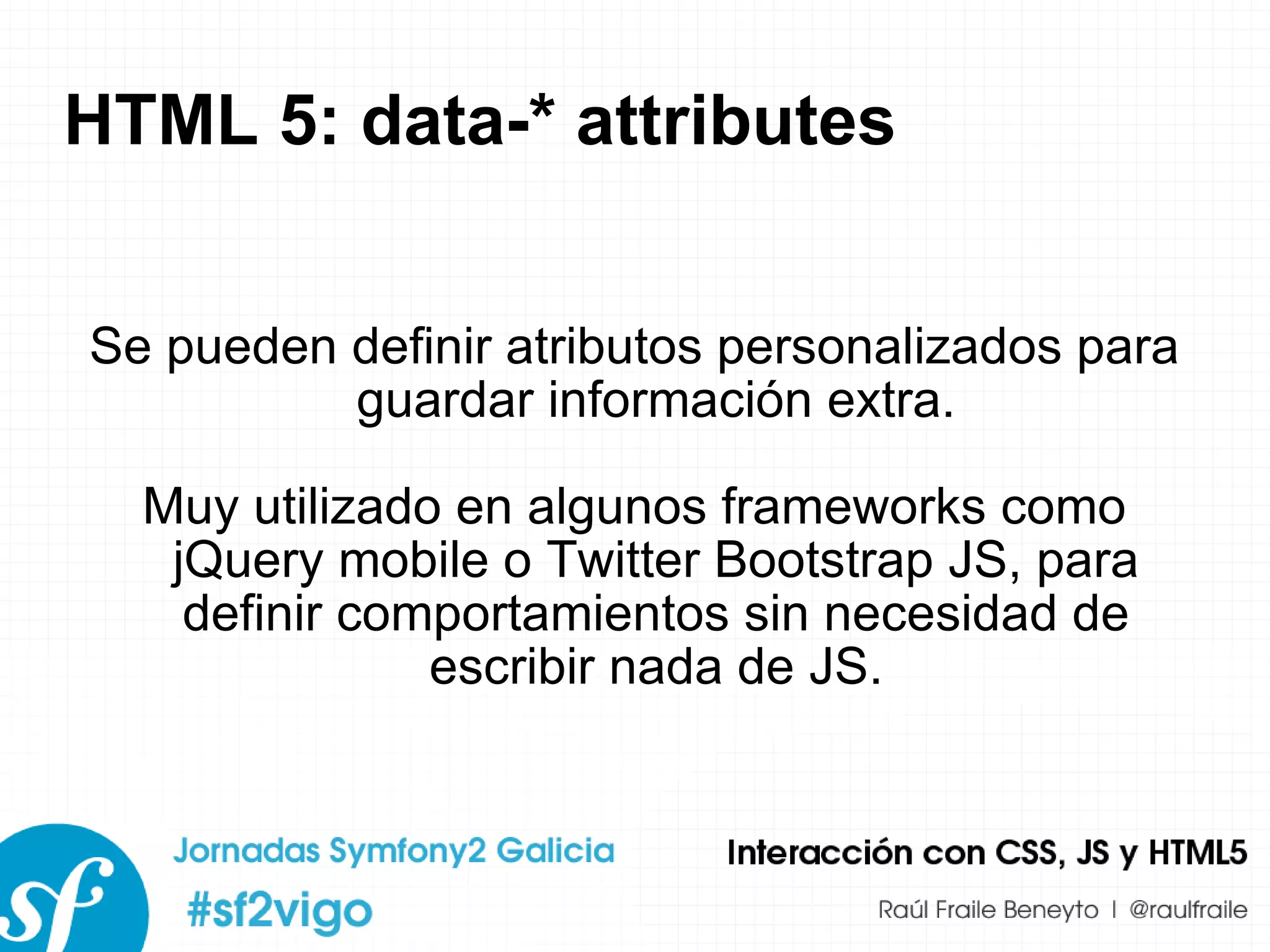 HTML 5: data-* attributes

Se pueden definir atributos personalizados para guardar información extra.

Muy utilizado en algunos frameworks como jQuery mobile o Twitter Bootstrap JS, para definir comportamientos sin necesidad de escribir nada de JS.

sf

Jornadas Symfony2 Galicia

#sf2vigo

Interacción con CSS, JS y HTML5

Raúl Fraile Beneyto | @raulfraile